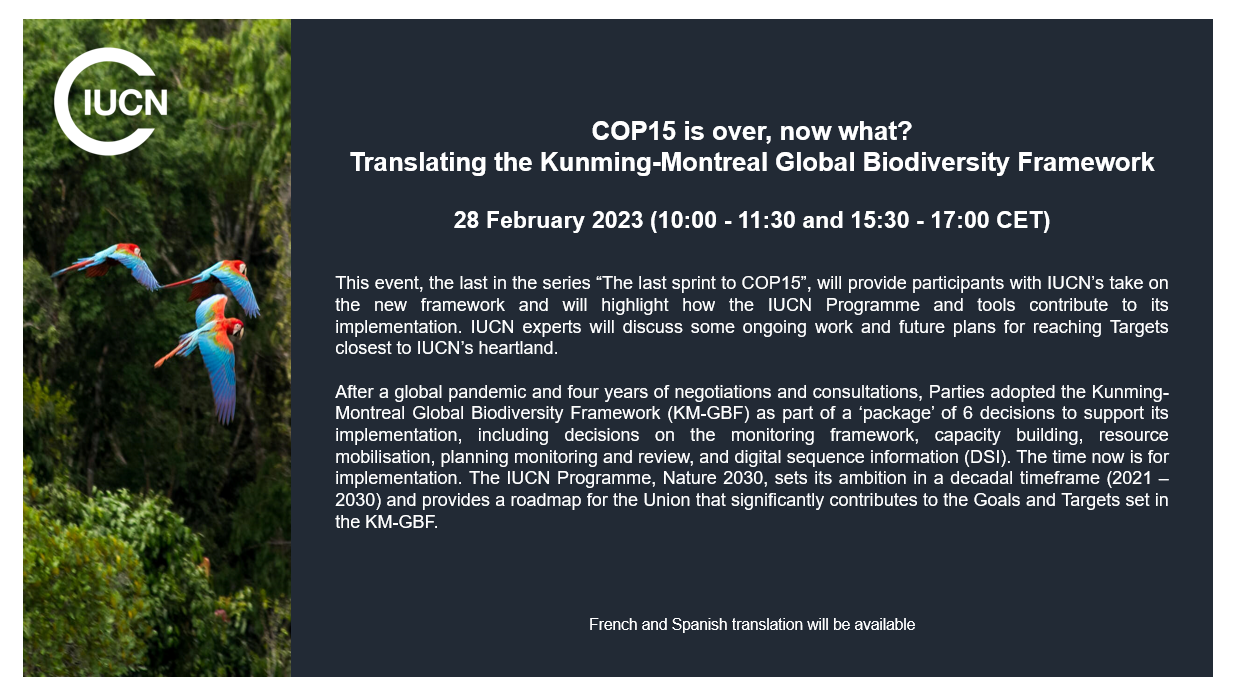 IUCN

COP15 is over, now what?
Translating the Kunming-Montreal Global Biodiversity Framework

28 February 2023 (10:00 - 11:30 and 15:30 - 17:00 CET)

This event, the last in the series “The last sprint to COP15”, will provide participants with IUCN’s take on the new framework and will highlight how the IUCN Programme and tools contribute to its implementation. IUCN experts will discuss some ongoing work and future plans for reaching Targets closest to IUCN’s heartland.

After a global pandemic and four years of negotiations and consultations, Parties adopted the Kunming-Montreal Global Biodiversity Framework (KM-GBF) as part of a ‘package’ of 6 decisions to support its implementation, including decisions on the monitoring framework, capacity building, resource mobilisation, planning monitoring and review, and digital sequence information (DSI). The time now is for implementation. The IUCN Programme, Nature 2030, sets its ambition in a decadal timeframe (2021 – 2030) and provides a roadmap for the Union that significantly contributes to the Goals and Targets set in the KM-GBF.

French and Spanish translation will be available